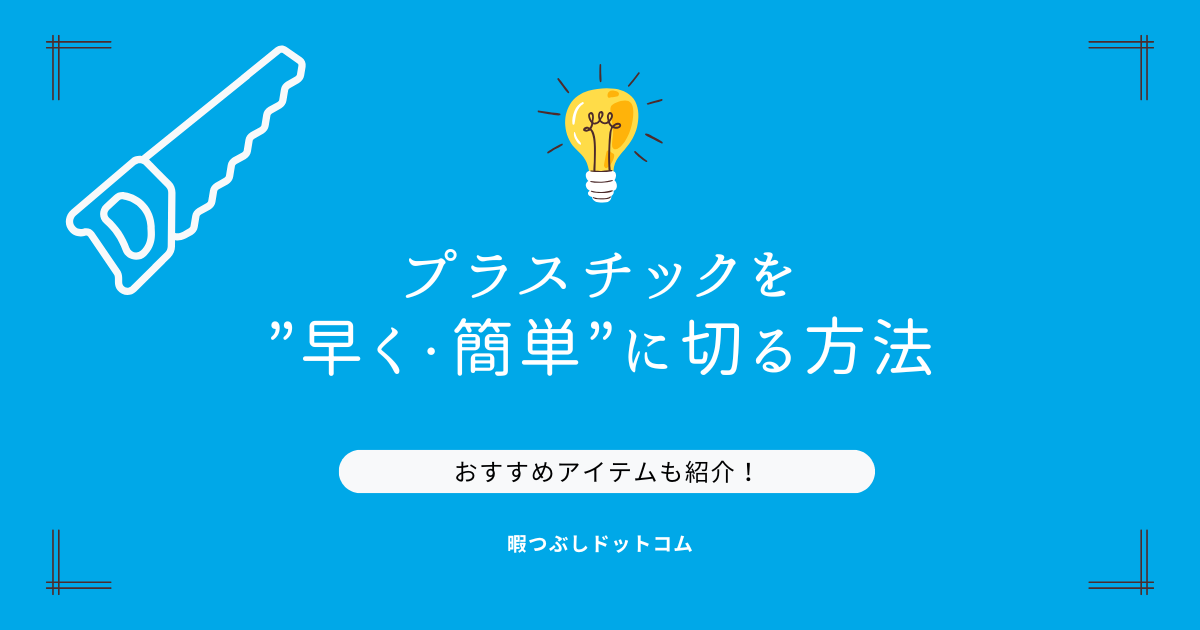 プラスチックを
”早く·簡単”に切る方法

おすすめアイテムも紹介！

暇つぶしドットコム